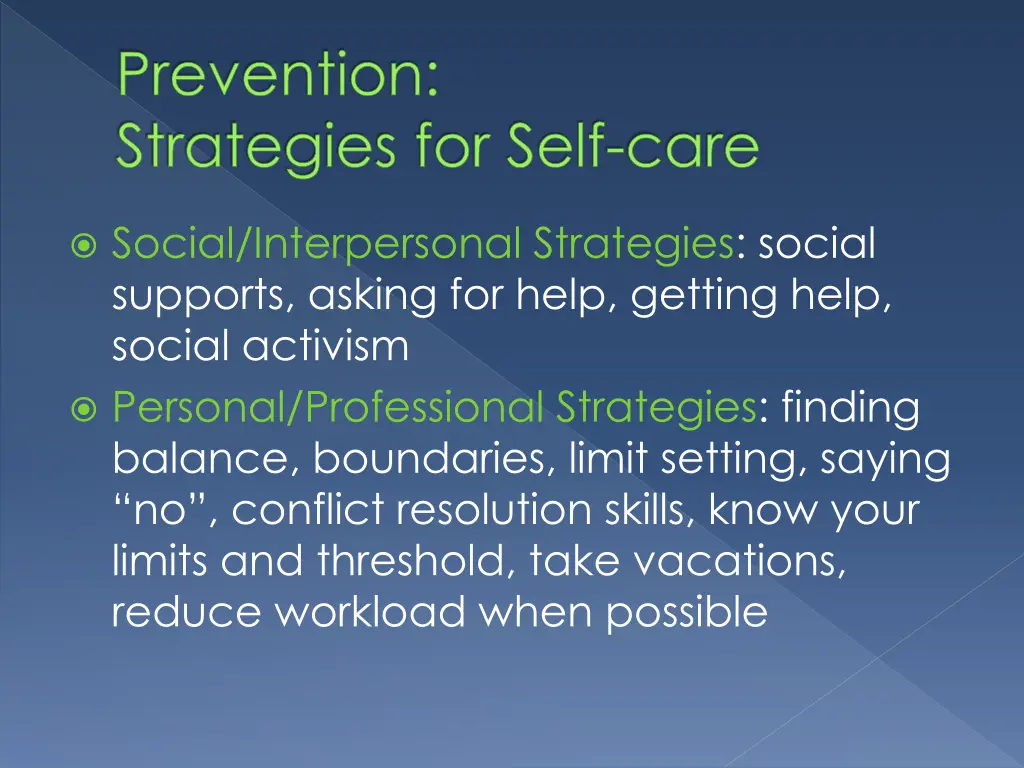 Prevention:
Strategies for Self-care

Social/Interpersonal Strategies: social supports, asking for help, getting help, social activism

Personal/Professional Strategies: finding balance, boundaries, limit setting, saying “no”, conflict resolution skills, know your limits and threshold, take vacations, reduce workload when possible